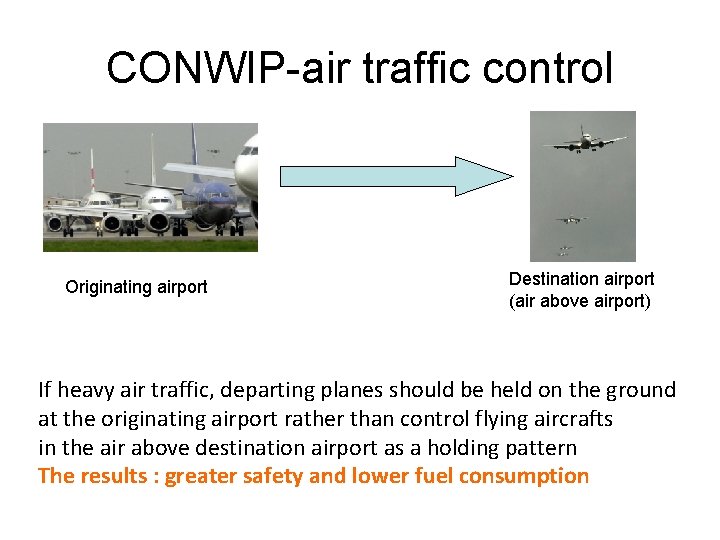 CONWIP-air traffic control

Originating airport

Destination airport
(air above airport)

If heavy air traffic, departing planes should be held on the ground at the originating airport rather than control flying aircrafts in the air above destination airport as a holding pattern
The results : greater safety and lower fuel consumption